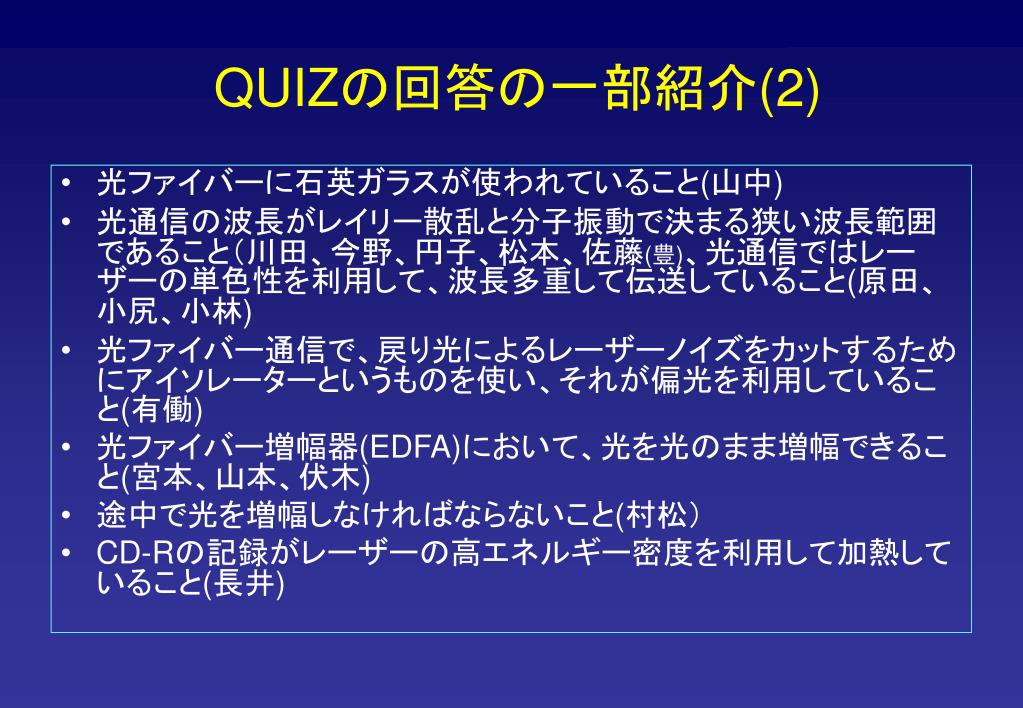 QUIZの回答の一部紹介(2)

• 光ファイバーに石英ガラスが使われていること(山中)
• 光通信の波長がレイリー散乱と分子振動で決まる狭い波長範囲であること(川田、今野、円子、松本、佐藤(豊)、光通信ではレーザーの単色性を利用して、波長多重して伝送していること(原田、小尻、小林)
• 光ファイバー通信で、戻り光によるレーザーノイズをカットするためにアイソレーターというものを使い、それが偏光を利用していること(有働)
• 光ファイバー増幅器(EDFA)において、光を光のまま増幅できること(宮本、山本、伏木)
• 途中で光を増幅しなければならないこと(村松)
• CD-Rの記録がレーザーの高エネルギー密度を利用して加熱していること(長井)